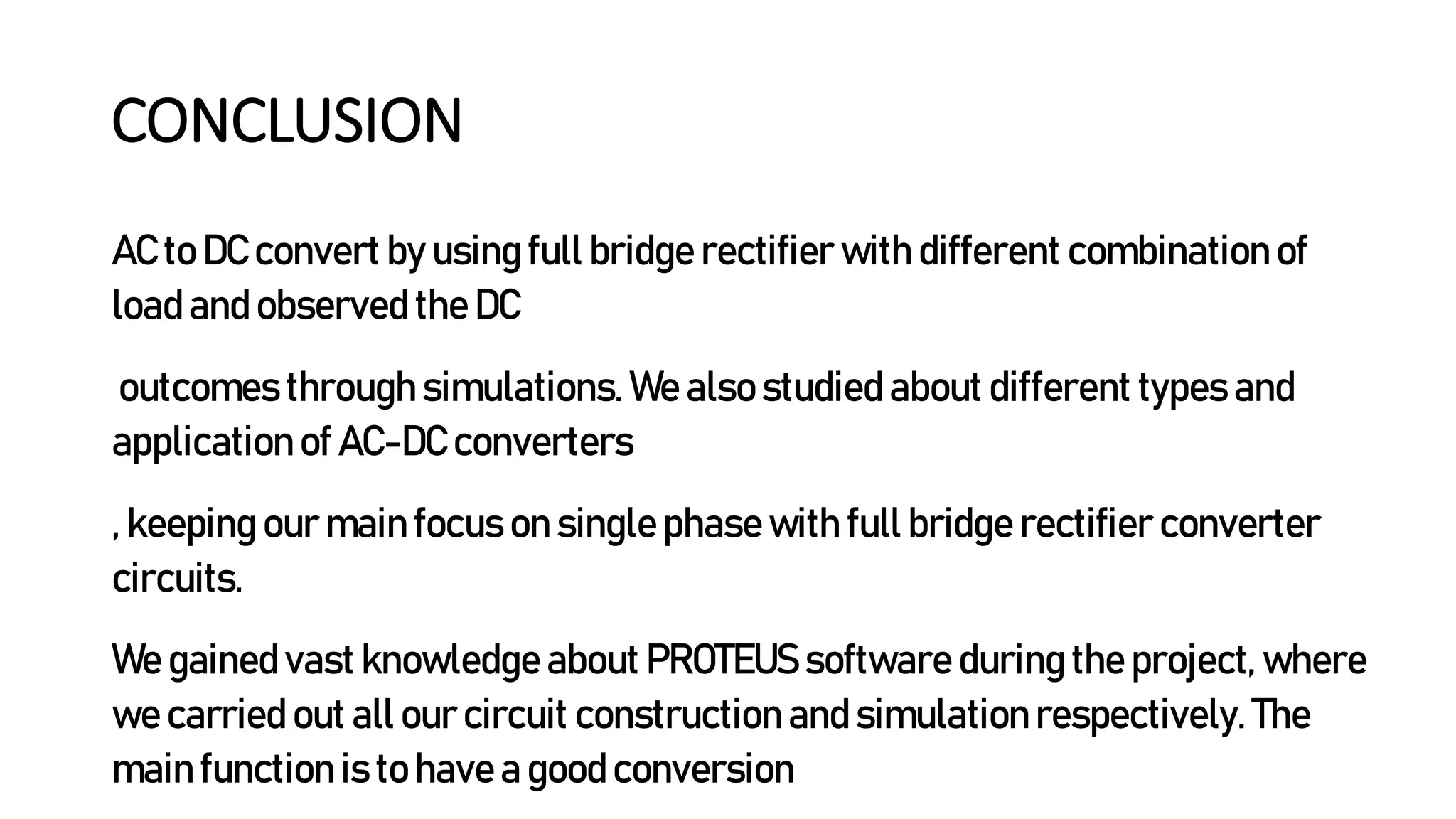 CONCLUSION

AC to DC convert by using full bridge rectifier with different combination of load and observed the DC

outcomes through simulations. We also studied about different types and application of AC-DC converters

, keeping our main focus on single phase with full bridge rectifier converter circuits.

We gained vast knowledge about PROTEUS software during the project, where we carried out all our circuit construction and simulation respectively. The main function is to have a good conversion